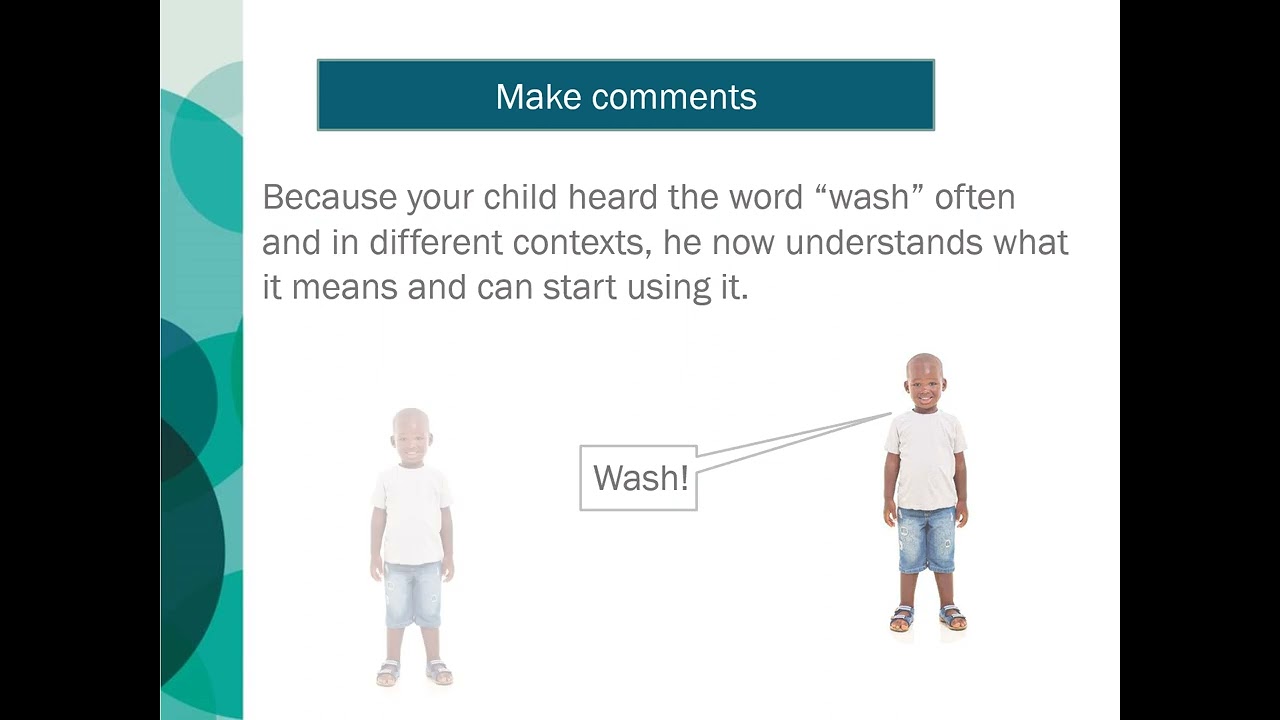 Make comments

Because your child heard the word “wash” often and in different contexts, he now understands what it means and can start using it.

Wash!